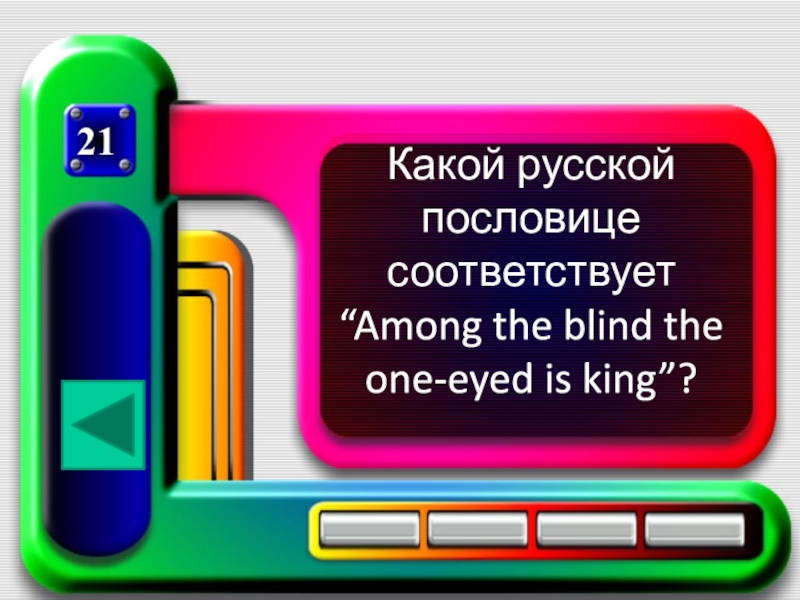 21

Какой русской пословице соответствует “Among the blind the one-eyed is king”?